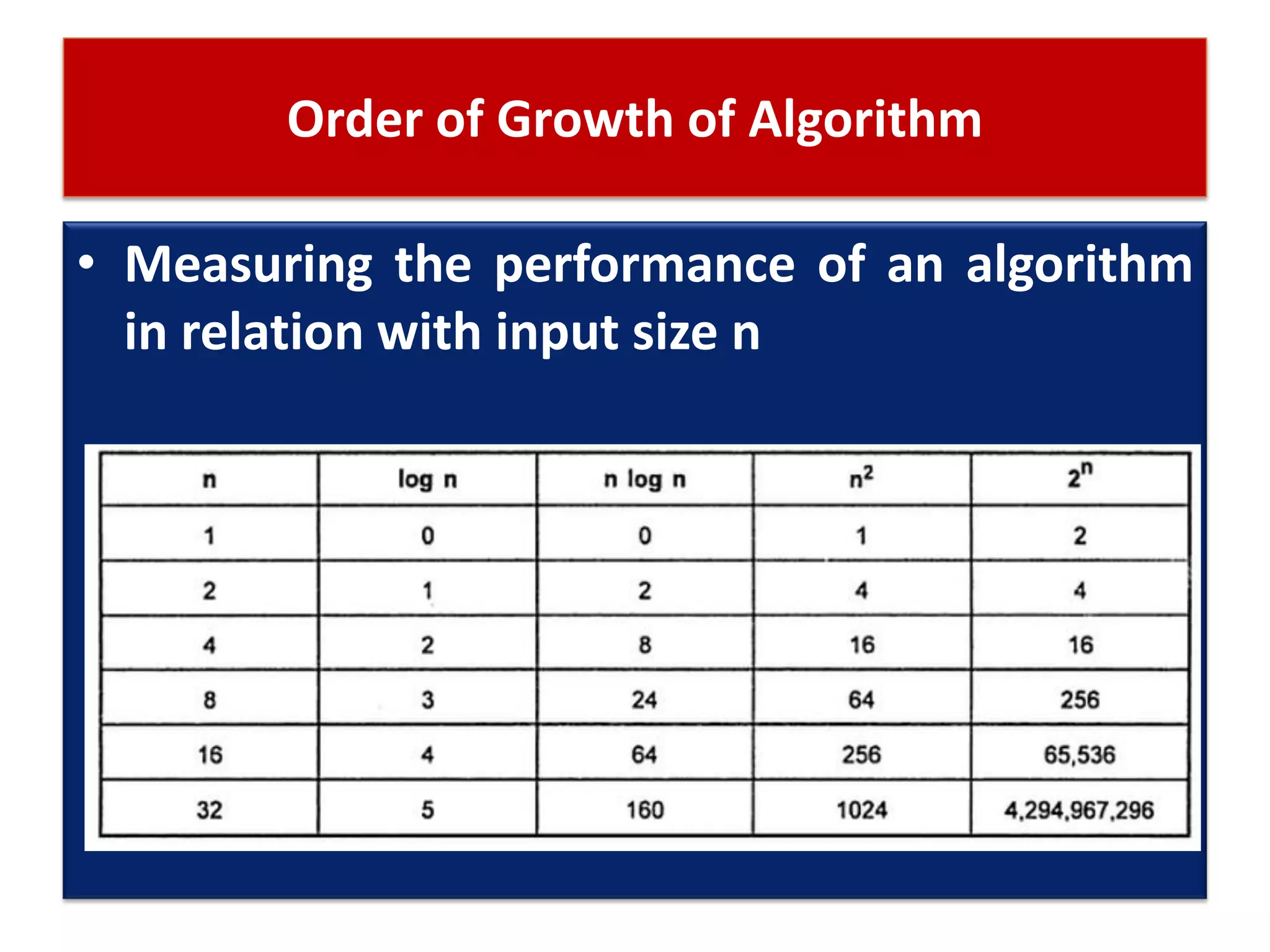 Order of Growth of Algorithm

• Measuring the performance of an algorithm in relation with input size n

| n | log n | n log n | $n^2$ | $2^n$ |
|---|---|---|---|---|
| 1 | 0 | 0 | 1 | 2 |
| 2 | 1 | 2 | 4 | 4 |
| 4 | 2 | 8 | 16 | 16 |
| 8 | 3 | 24 | 64 | 256 |
| 16 | 4 | 64 | 256 | 65,536 |
| 32 | 5 | 160 | 1024 | 4,294,967,296 |